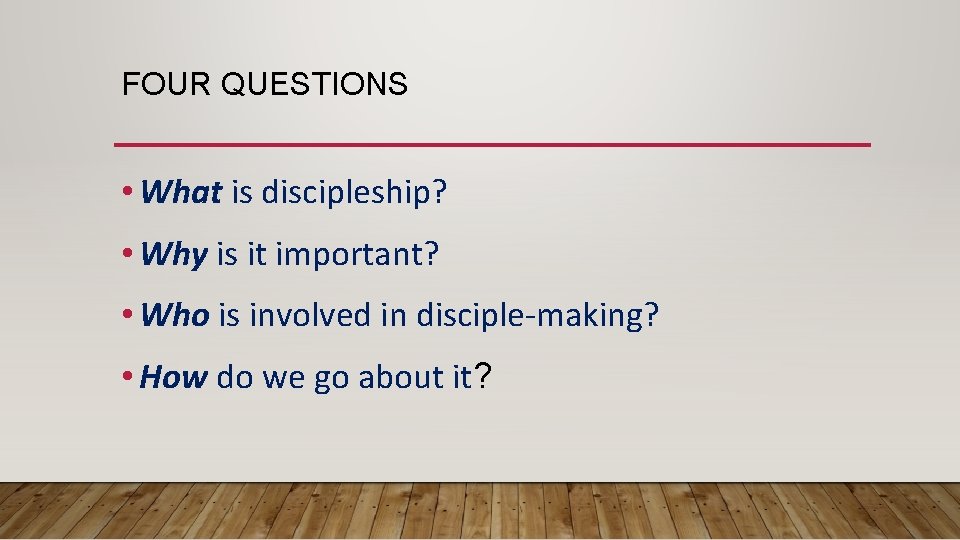 FOUR QUESTIONS

• What is discipleship?

• Why is it important?

• Who is involved in disciple-making?

• How do we go about it?